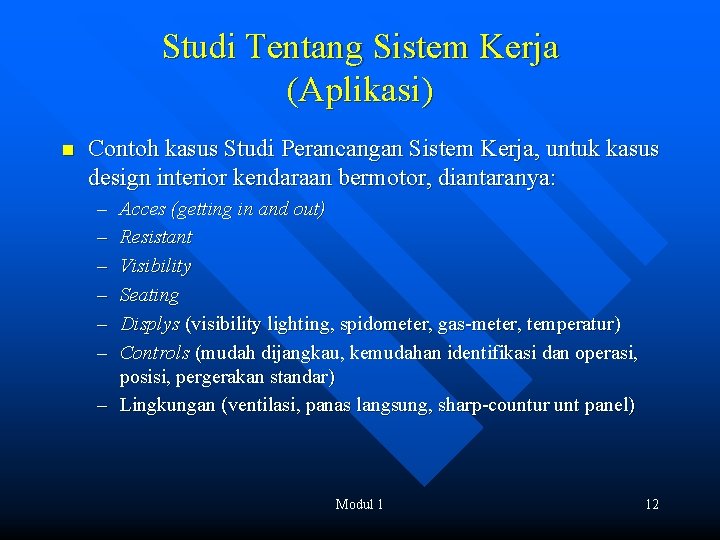 Studi Tentang Sistem Kerja (Aplikasi)

Contoh kasus Studi Perancangan Sistem Kerja, untuk kasus design interior kendaraan bermotor, diantaranya:

– Acces (getting in and out)
– Resistant
– Visibility
– Seating
– Displys (visibility lighting, spidometer, gas-meter, temperatur)
– Controls (mudah dijangkau, kemudahan identifikasi dan operasi, posisi, pergerakan standar)
– Lingkungan (ventilasi, panas langsung, sharp-countur unt panel)

Modul 1

12